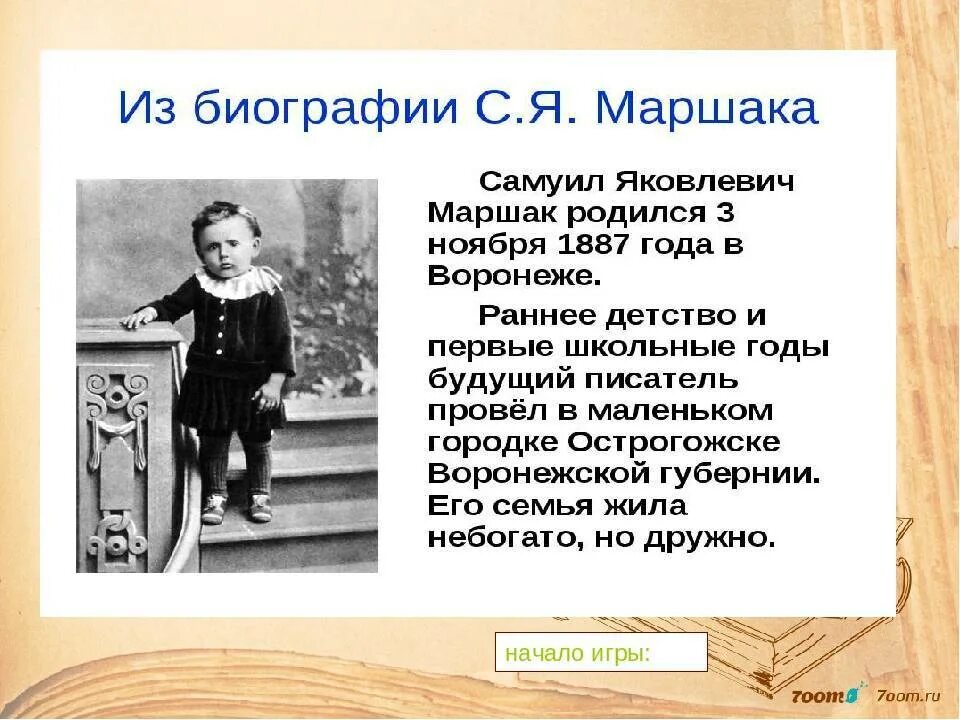 Из биографии С.Я. Маршака

Самуил Яковлевич Маршак родился 3 ноября 1887 года в Воронеже.

Раннее детство и первые школьные годы будущий писатель провёл в маленьком городке Острогожске Воронежской губернии. Его семья жила небогато, но дружно.

начало игры:

7oom 7oom.ru